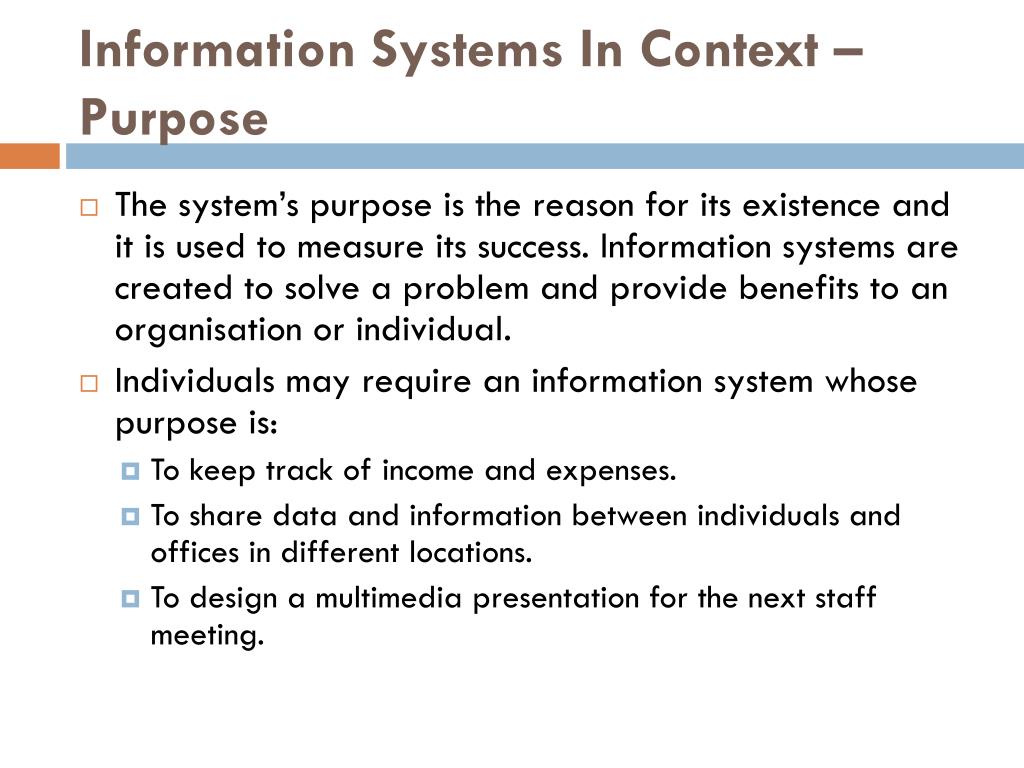 Information Systems In Context – Purpose

The system's purpose is the reason for its existence and it is used to measure its success. Information systems are created to solve a problem and provide benefits to an organisation or individual.

Individuals may require an information system whose purpose is:

To keep track of income and expenses.

To share data and information between individuals and offices in different locations.

To design a multimedia presentation for the next staff meeting.